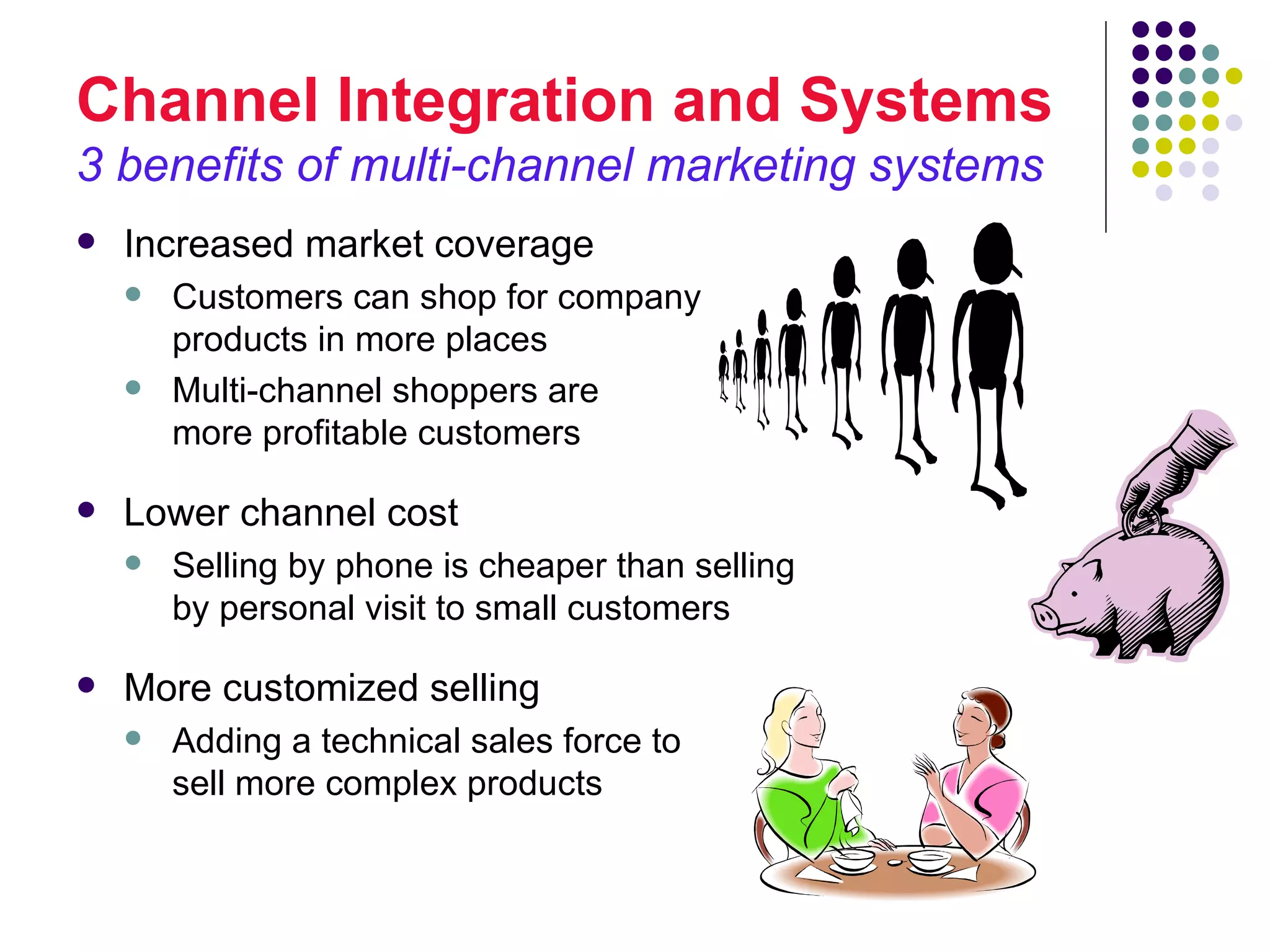 Channel Integration and Systems
3 benefits of multi-channel marketing systems

- Increased market coverage
  - Customers can shop for company products in more places
  - Multi-channel shoppers are more profitable customers

- Lower channel cost
  - Selling by phone is cheaper than selling by personal visit to small customers

- More customized selling
  - Adding a technical sales force to sell more complex products